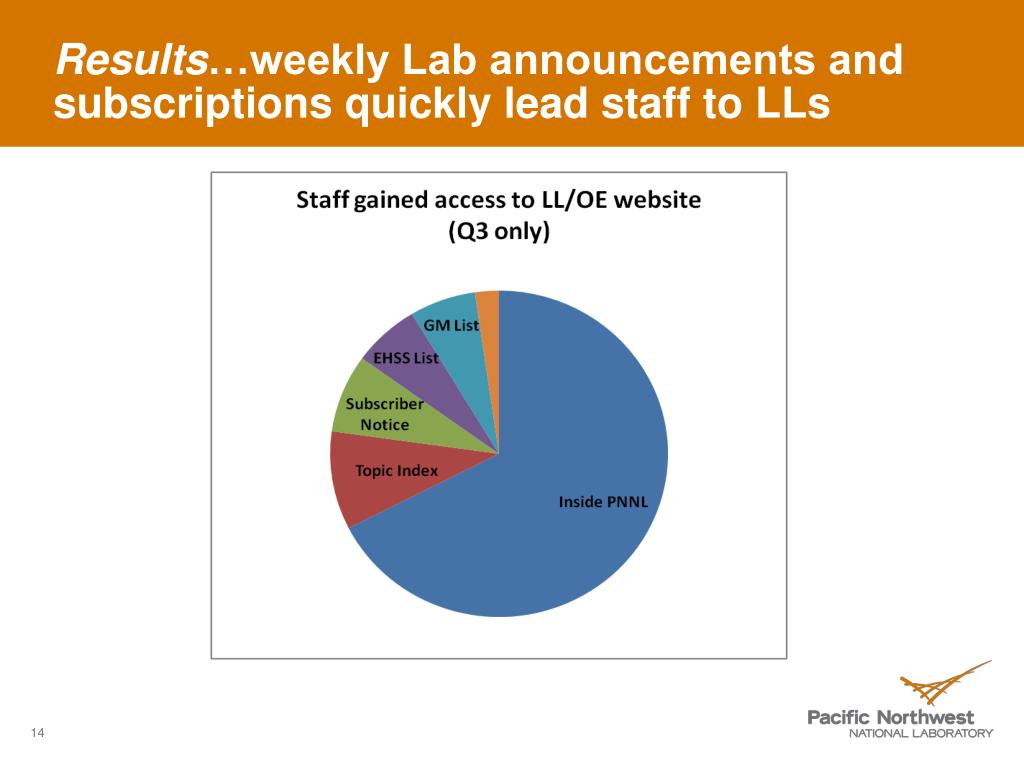 Results…weekly Lab announcements and subscriptions quickly lead staff to LLs

Staff gained access to LL/OE website (Q3 only)

GM List
EHSS List
Subscriber Notice
Topic Index
Inside PNNL

14

Pacific Northwest
NATIONAL LABORATORY